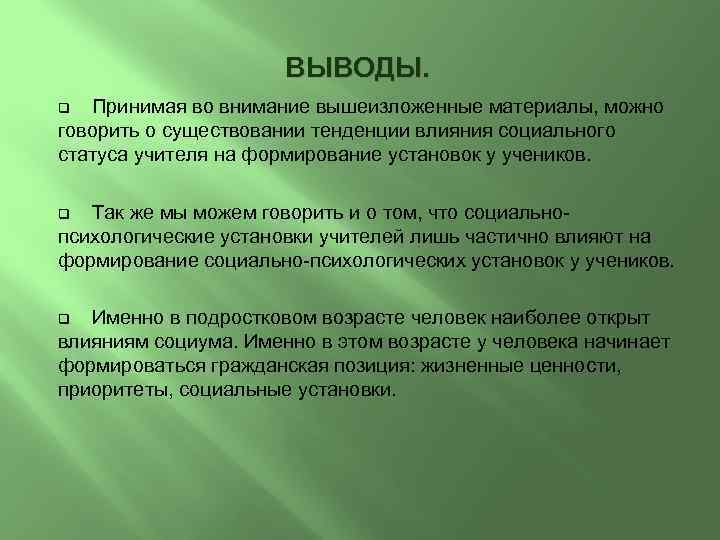 ВЫВОДЫ.

❑ Принимая во внимание вышеизложенные материалы, можно говорить о существовании тенденции влияния социального статуса учителя на формирование установок у учеников.

❑ Так же мы можем говорить и о том, что социально-психологические установки учителей лишь частично влияют на формирование социально-психологических установок у учеников.

❑ Именно в подростковом возрасте человек наиболее открыт влияниям социума. Именно в этом возрасте у человека начинает формироваться гражданская позиция: жизненные ценности, приоритеты, социальные установки.